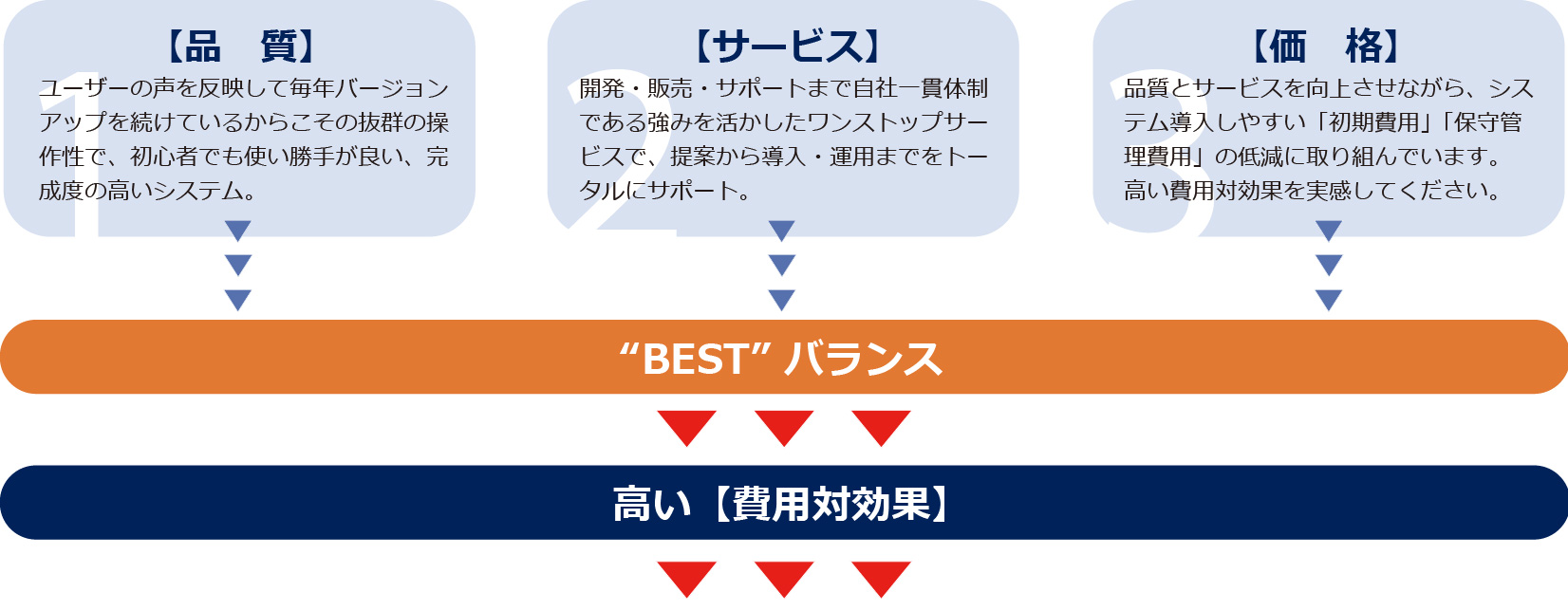 1
【品　質】
ユーザーの声を反映して毎年バージョンアップを続けているからこその抜群の操作性で、初心者でも使い勝手が良い、完成度の高いシステム。

2
【サービス】
開発・販売・サポートまで自社一貫体制である強みを活かしたワンストップサービスで、提案から導入・運用までをトータルにサポート。

3
【価　格】
品質とサービスを向上させながら、システム導入しやすい「初期費用」「保守管理費用」の低減に取り組んでいます。高い費用対効果を実感してください。

“BEST” バランス

高い【費用対効果】